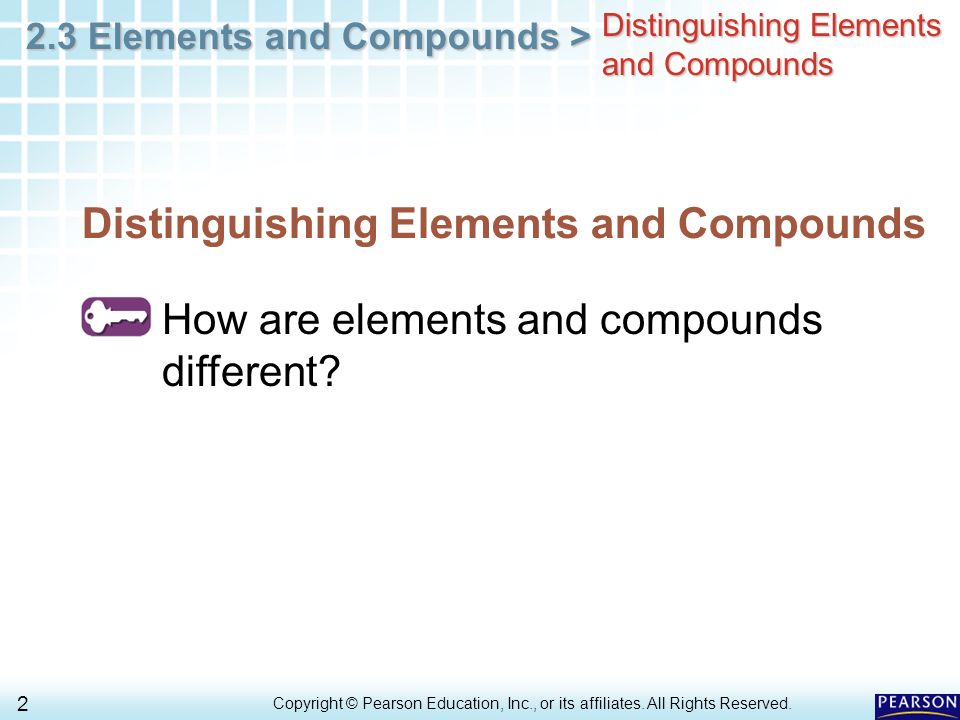 2.3 Elements and Compounds > Distinguishing Elements and Compounds

Distinguishing Elements and Compounds

How are elements and compounds different?

2

Copyright © Pearson Education, Inc., or its affiliates. All Rights Reserved.

PEARSON